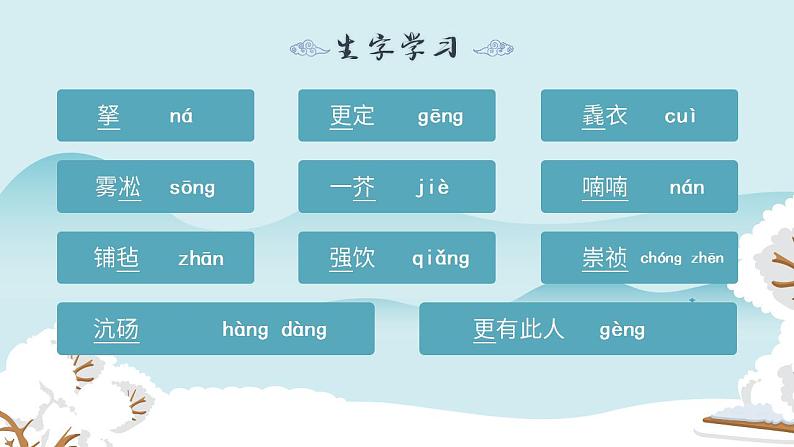 生字学习

拏 ná

更定 gēng

毳衣 cuì

雾凇 sōng

一芥 jiè

喃喃 nán

铺毡 zhān

强饮 qiǎng

崇祯 chóng zhēn

沆砀 hàng dàng

更有此人 gèng